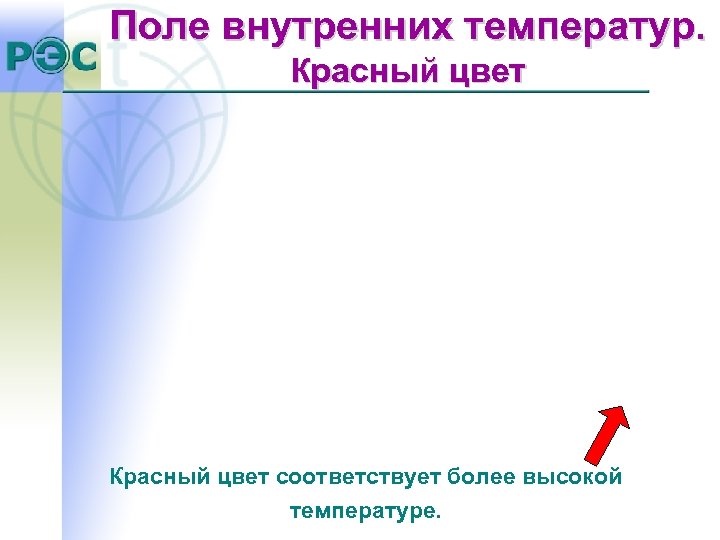 РЭС

Поле внутренних температур. Красный цвет

Красный цвет соответствует более высокой температуре.